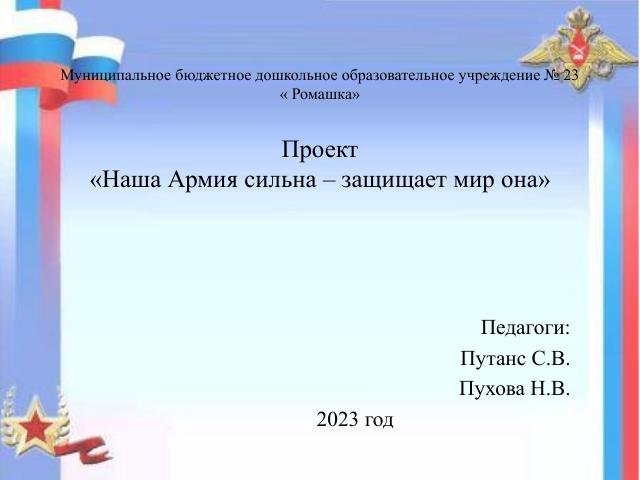 Муниципальное бюджетное дошкольное образовательное учреждение № 23
« Ромашка»

Проект
«Наша Армия сильна – защищает мир она»

Педагоги:
Путанс С.В.
Пухова Н.В.

2023 год